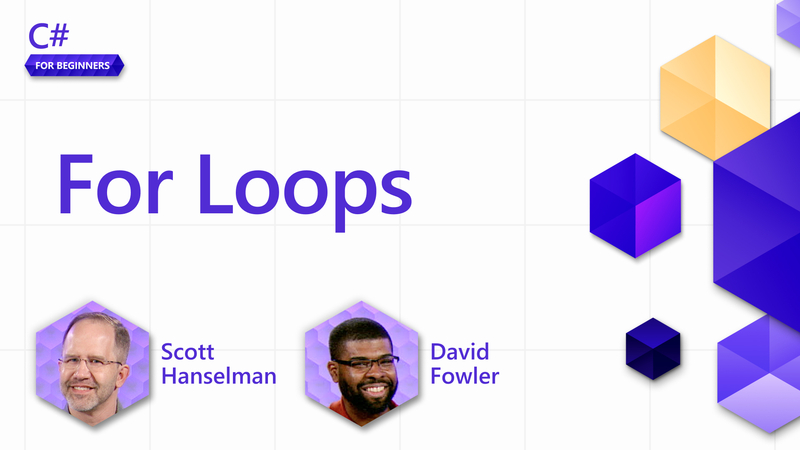 C#
FOR BEGINNERS

For Loops

Scott Hanselman

David Fowler